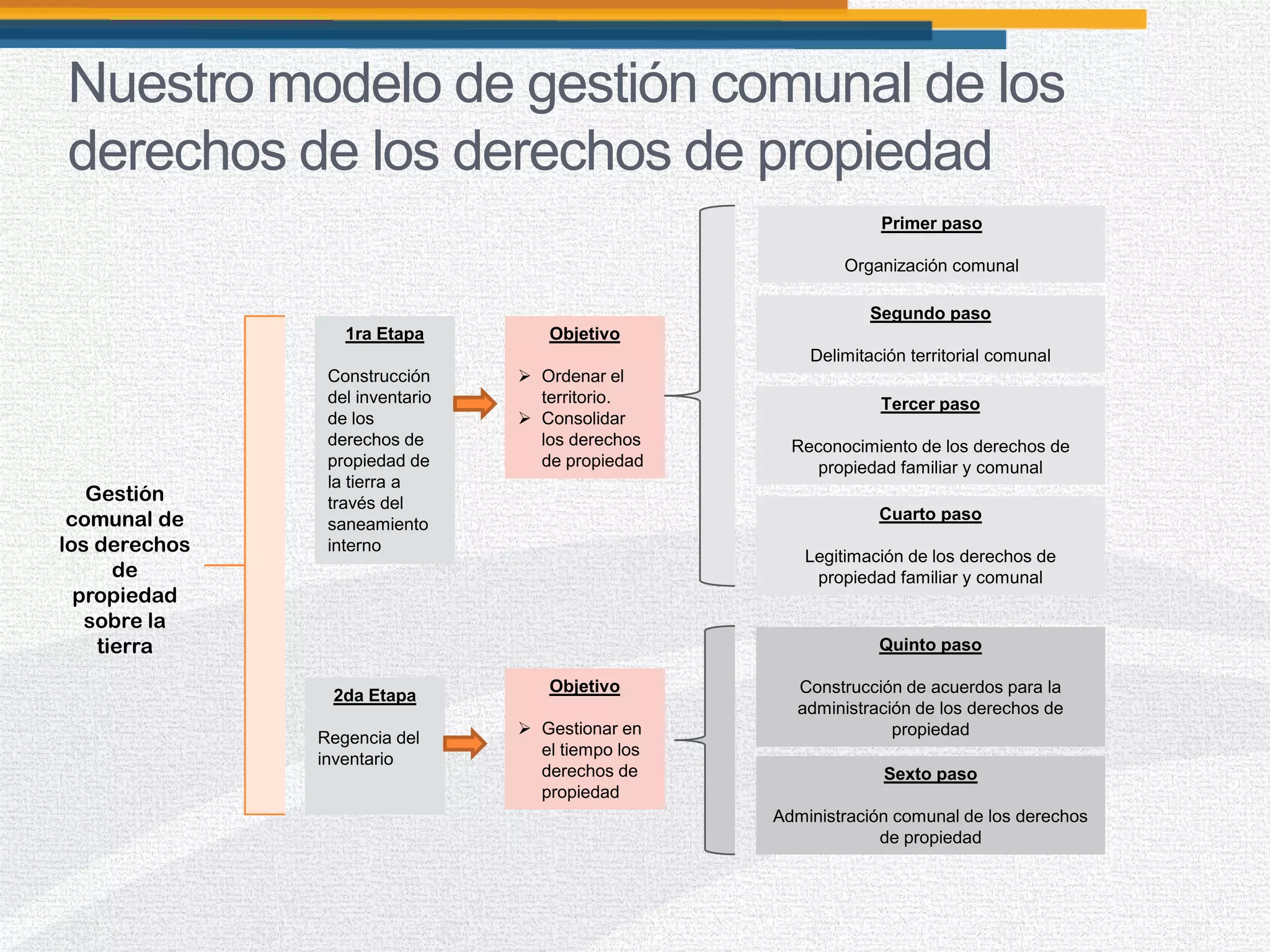 Nuestro modelo de gestión comunal de los derechos de los derechos de propiedad

Gestión comunal de los derechos de propiedad sobre la tierra

1ra Etapa

Construcción del inventario de los derechos de propiedad de la tierra a través del saneamiento interno

Objetivo

➢ Ordenar el territorio.
➢ Consolidar los derechos de propiedad

Primer paso

Organización comunal

Segundo paso

Delimitación territorial comunal

Tercer paso

Reconocimiento de los derechos de propiedad familiar y comunal

Cuarto paso

Legitimación de los derechos de propiedad familiar y comunal

2da Etapa

Regencia del inventario

Objetivo

➢ Gestionar en el tiempo los derechos de propiedad

Quinto paso

Construcción de acuerdos para la administración de los derechos de propiedad

Sexto paso

Administración comunal de los derechos de propiedad